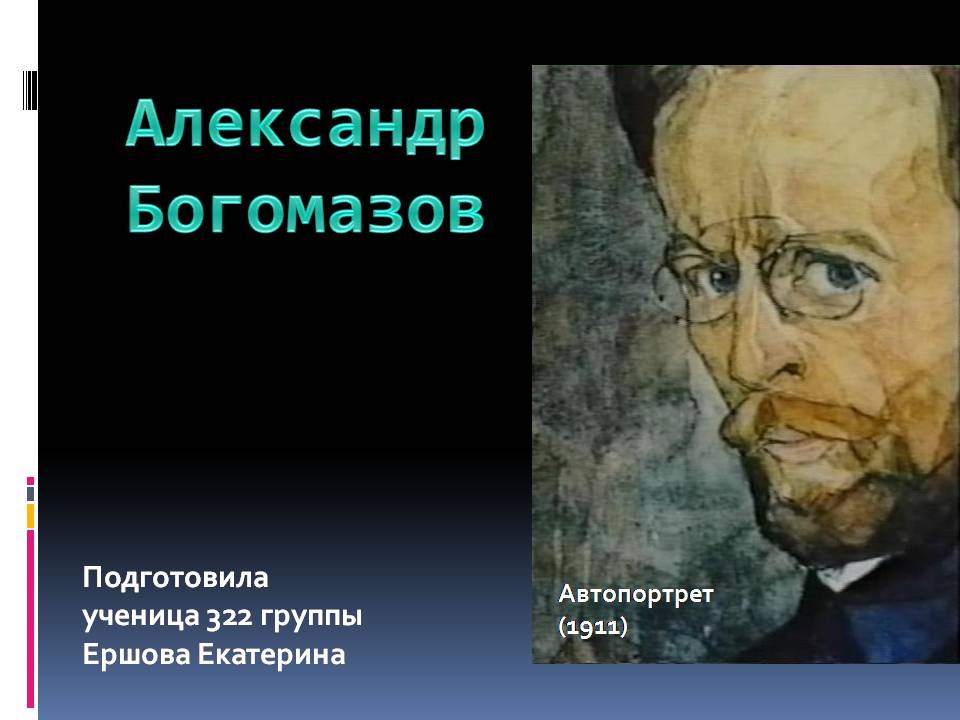 Александр Богомазов

Подготовила
ученица 322 группы
Ершова Екатерина

Автопортрет
(1911)